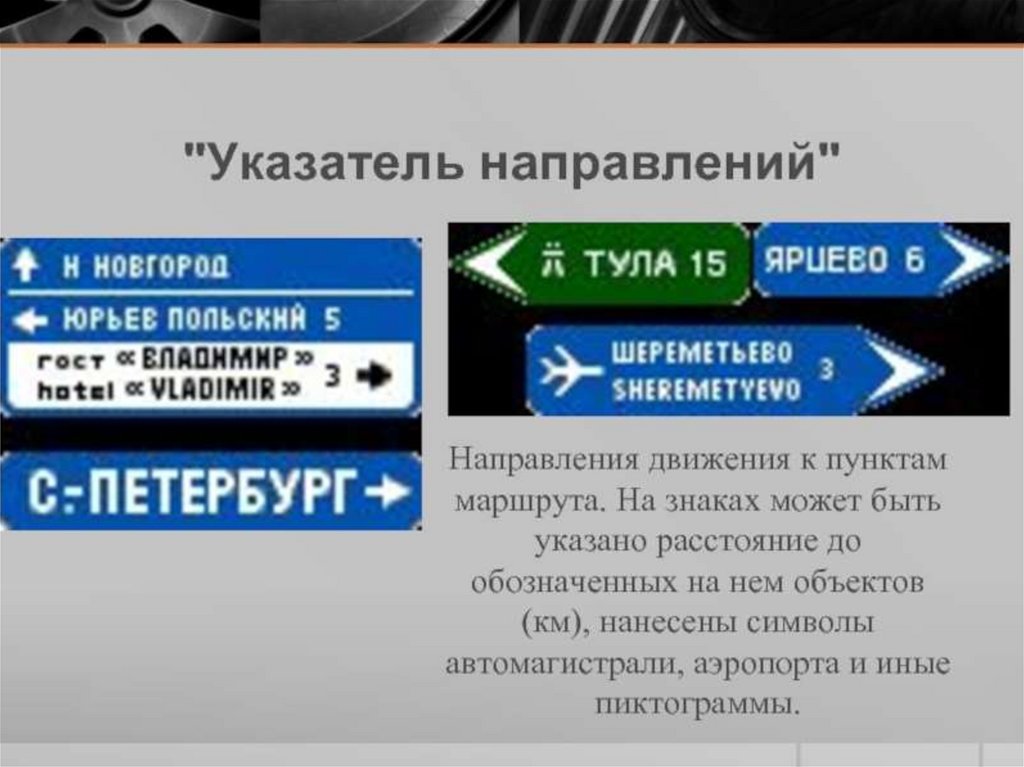 "Указатель направлений"

Н НОВГОРОД
ЮРЬЕВ ПОЛЬСКИЙ 5
гост «ВЛАДИМИР»
hotel «VLADIMIR» 3

С-ПЕТЕРБУРГ

ТУЛА 15
ЯРЦЕВО 6

ШЕРЕМЕТЬЕВО
SHEREMETYEVO 3

Направления движения к пунктам маршрута. На знаках может быть указано расстояние до обозначенных на нем объектов (км), нанесены символы автомагистрали, аэропорта и иные пиктограммы.